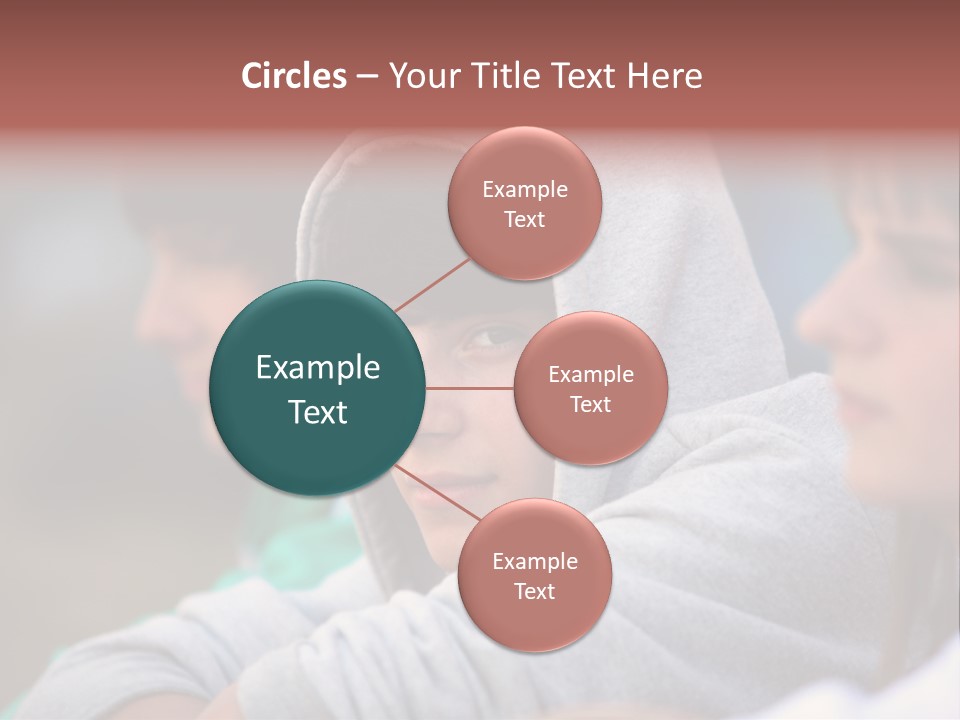 Circles – Your Title Text Here

Example Text

Example Text

Example Text

Example Text